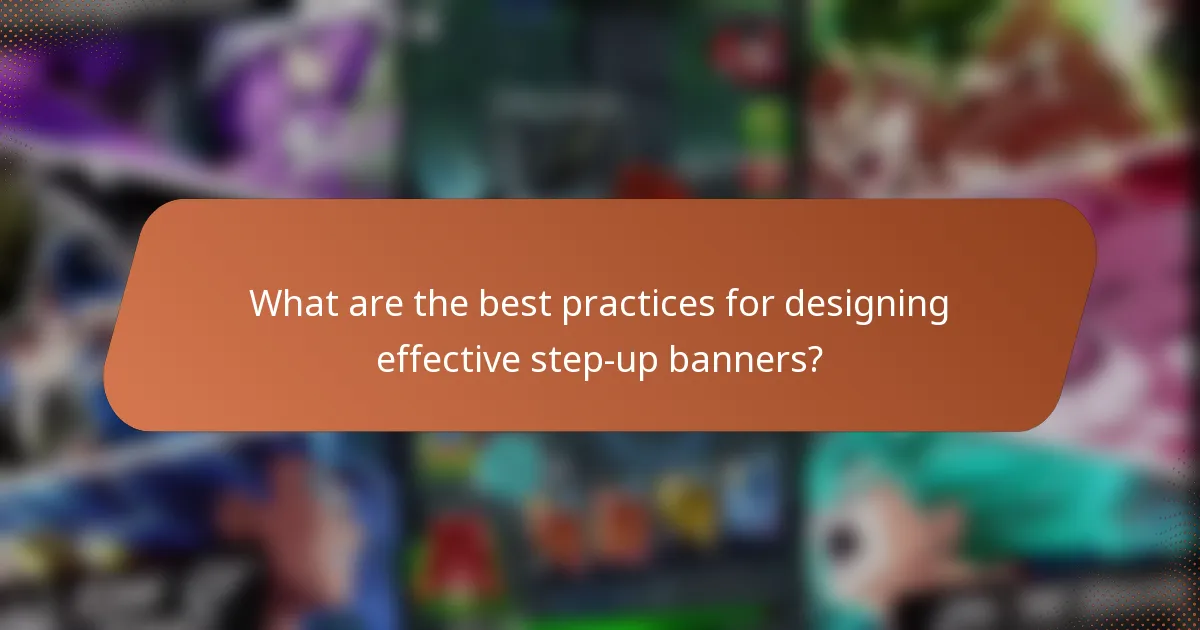 What are the best practices for designing effective step-up banners?